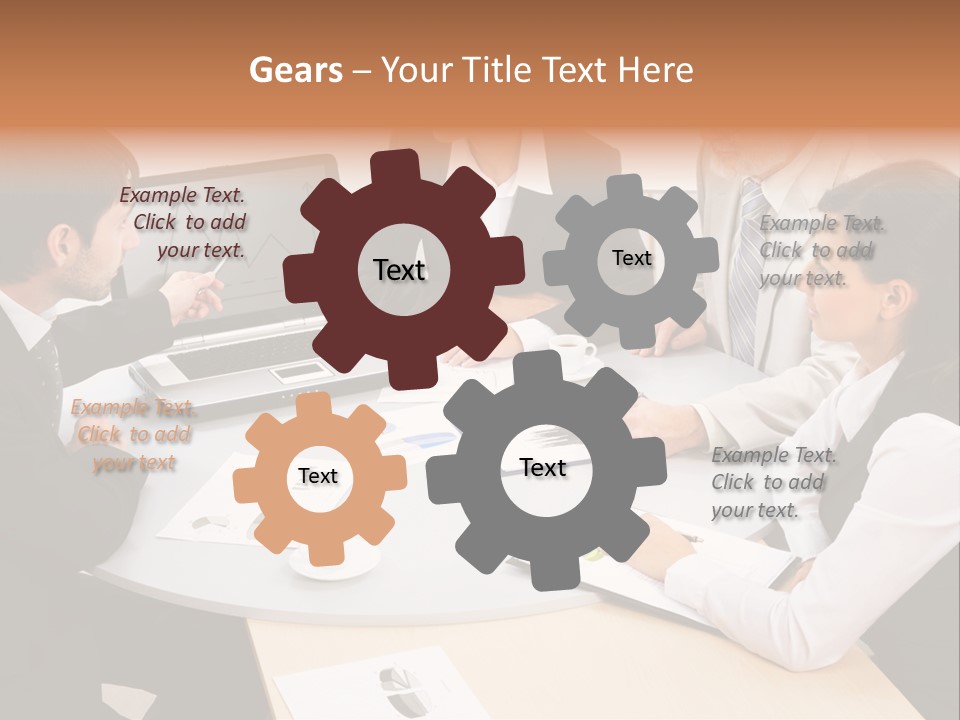 Gears – Your Title Text Here

Example Text. Click to add your text.

Text

Text

Example Text. Click to add your text.

Example Text. Click to add your text

Text

Text

Example Text. Click to add your text.